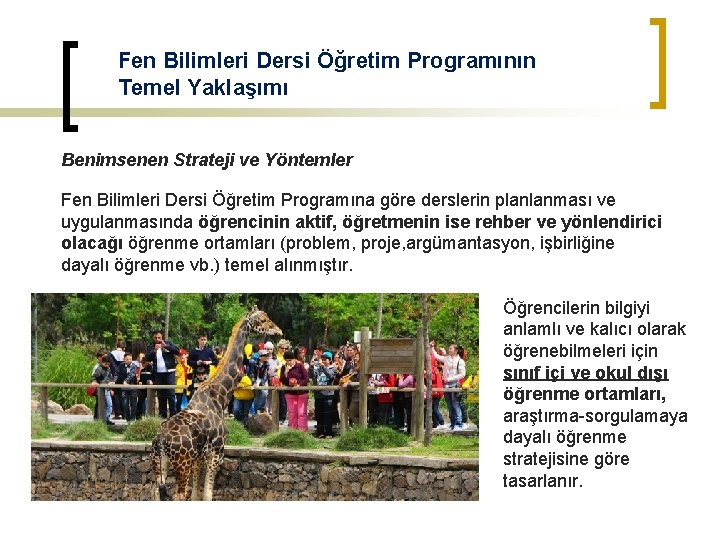 Fen Bilimleri Dersi Öğretim Programının Temel Yaklaşımı

Benimsenen Strateji ve Yöntemler

Fen Bilimleri Dersi Öğretim Programına göre derslerin planlanması ve uygulanmasında öğrencinin aktif, öğretmenin ise rehber ve yönlendirici olacağı öğrenme ortamları (problem, proje,argümantasyon, işbirliğine dayalı öğrenme vb.) temel alınmıştır.

Öğrencilerin bilgiyi anlamlı ve kalıcı olarak öğrenebilmeleri için sınıf içi ve okul dışı öğrenme ortamları, araştırma-sorgulamaya dayalı öğrenme stratejisine göre tasarlanır.